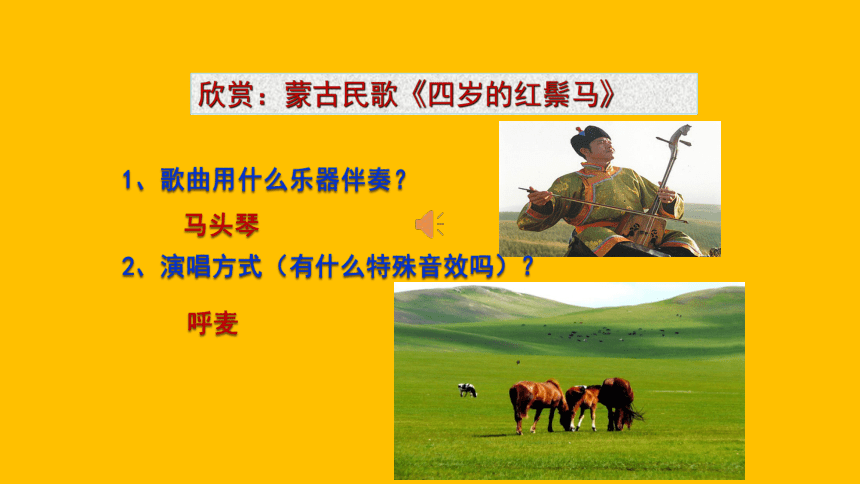 欣赏：蒙古民歌《四岁的红鬃马》

1、歌曲用什么乐器伴奏？

马头琴

2、演唱方式（有什么特殊音效吗）？

呼麦